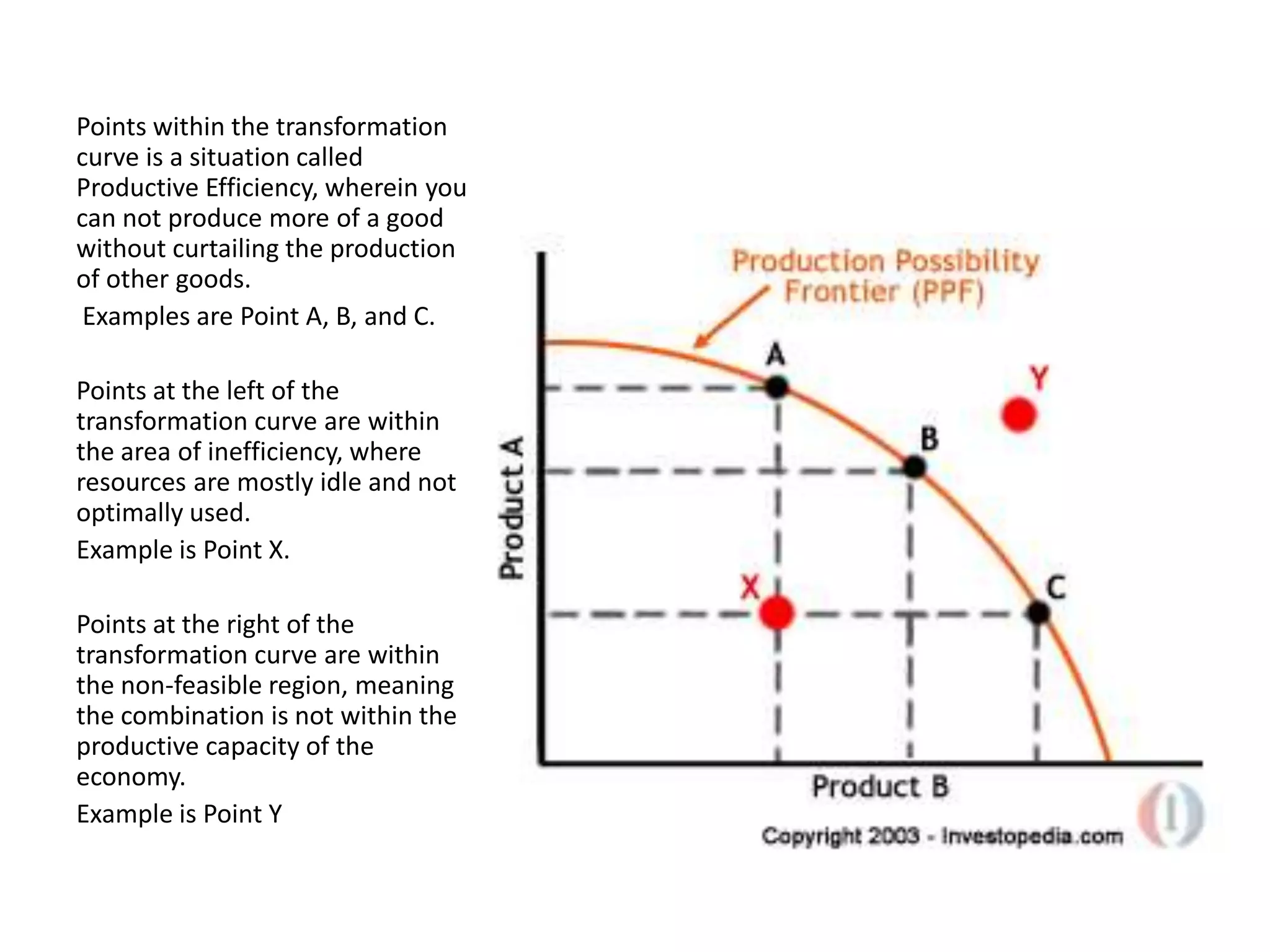 Points within the transformation curve is a situation called Productive Efficiency, wherein you can not produce more of a good without curtailing the production of other goods.

Examples are Point A, B, and C.

Points at the left of the transformation curve are within the area of inefficiency, where resources are mostly idle and not optimally used.

Example is Point X.

Points at the right of the transformation curve are within the non-feasible region, meaning the combination is not within the productive capacity of the economy.

Example is Point Y

Production Possibility Frontier (PPF)

A

Y

B

Product A

X

C

Product B

Copyright 2003 - Investopedia.com